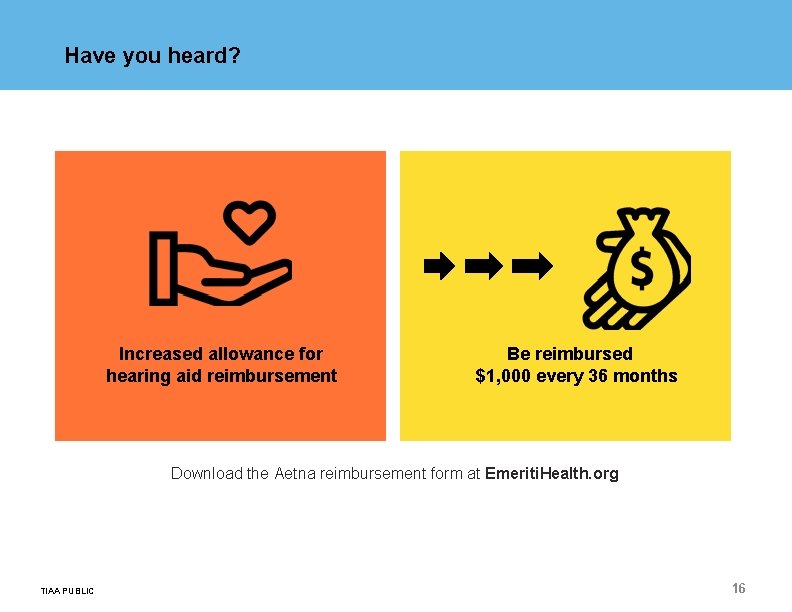 Have you heard?

Increased allowance for hearing aid reimbursement

$

Be reimbursed $1,000 every 36 months

Download the Aetna reimbursement form at EmeritiHealth.org

TIAA PUBLIC

16